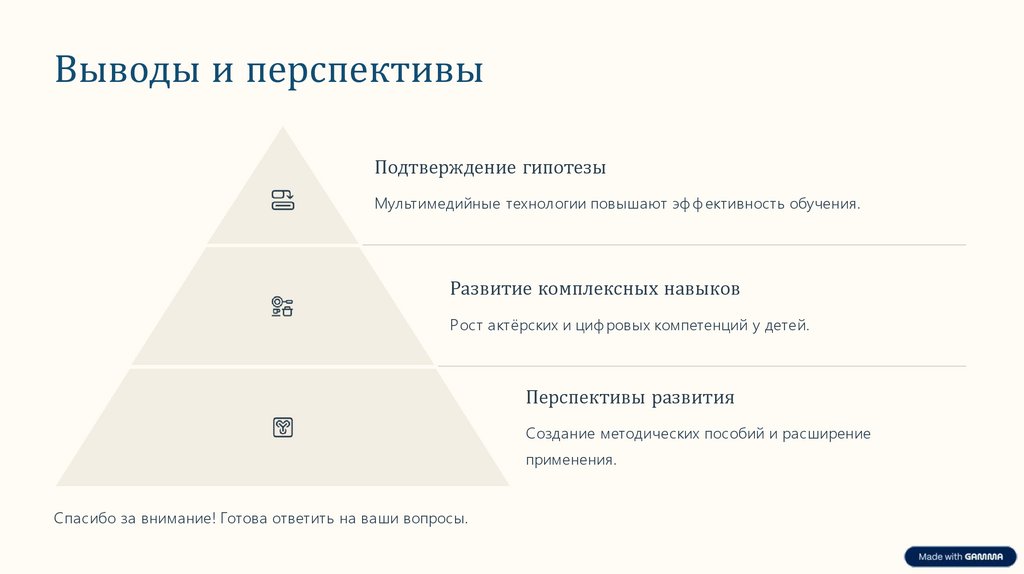 Выводы и перспективы

Подтверждение гипотезы

Мультимедийные технологии повышают эффективность обучения.

Развитие комплексных навыков

Рост актёрских и цифровых компетенций у детей.

Перспективы развития

Создание методических пособий и расширение применения.

Спасибо за внимание! Готова ответить на ваши вопросы.

Made with GAMMA